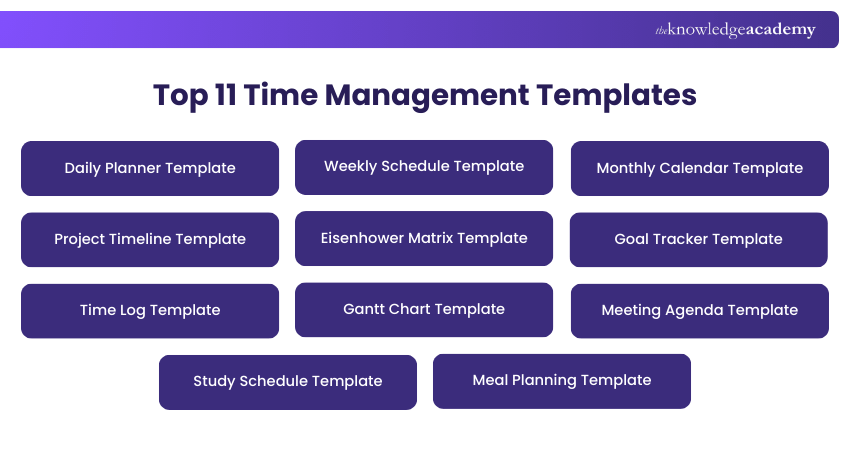 theknowledgeacademy

Top 11 Time Management Templates

Daily Planner Template

Weekly Schedule Template

Monthly Calendar Template

Project Timeline Template

Eisenhower Matrix Template

Goal Tracker Template

Time Log Template

Gantt Chart Template

Meeting Agenda Template

Study Schedule Template

Meal Planning Template